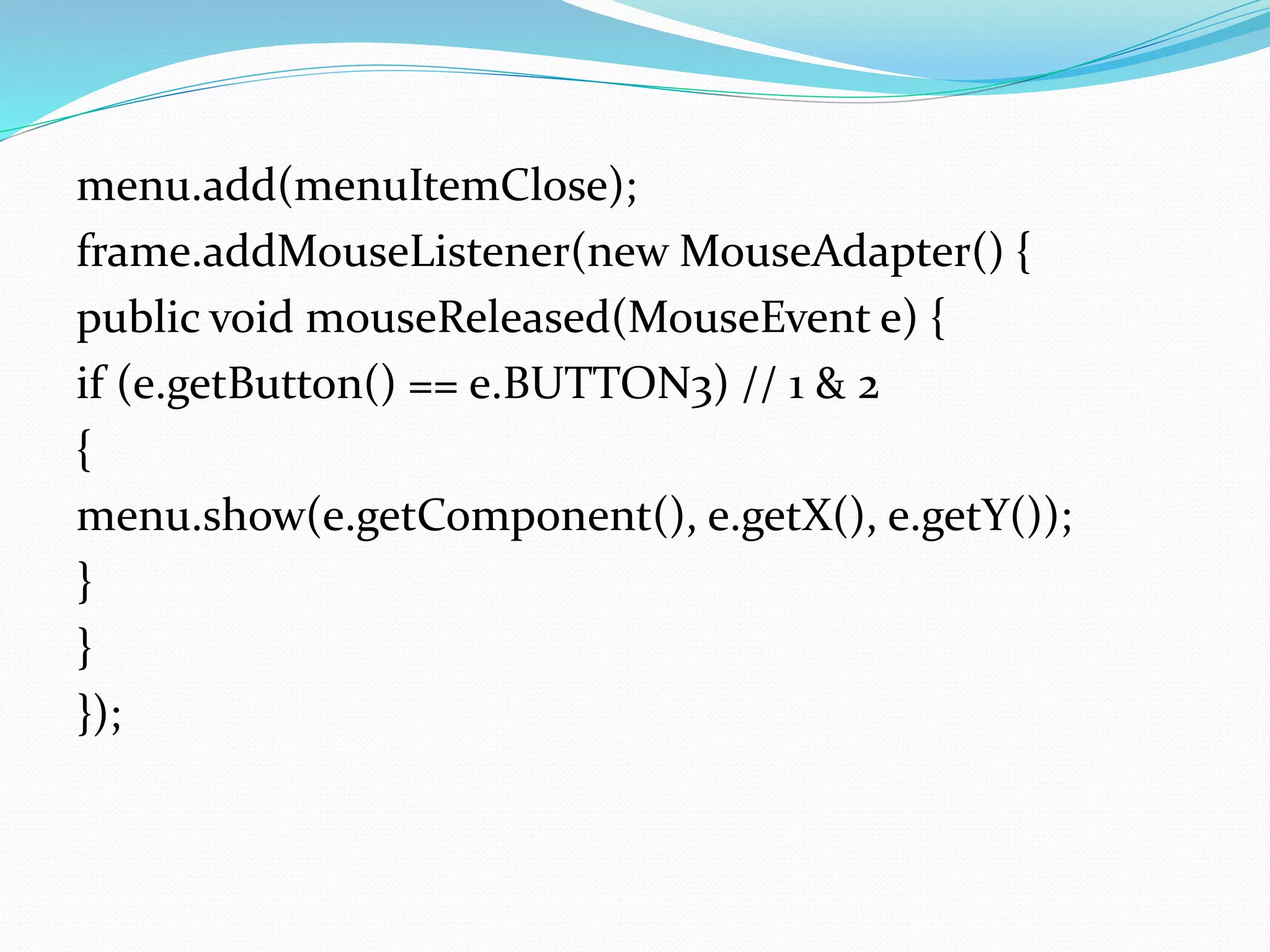 menu.add(menuItemClose);
frame.addMouseListener(new MouseAdapter() {
public void mouseReleased(MouseEvent e) {
if (e.getButton() == e.BUTTON3) // 1 & 2
{
menu.show(e.getComponent(), e.getX(), e.getY());
}
}
});